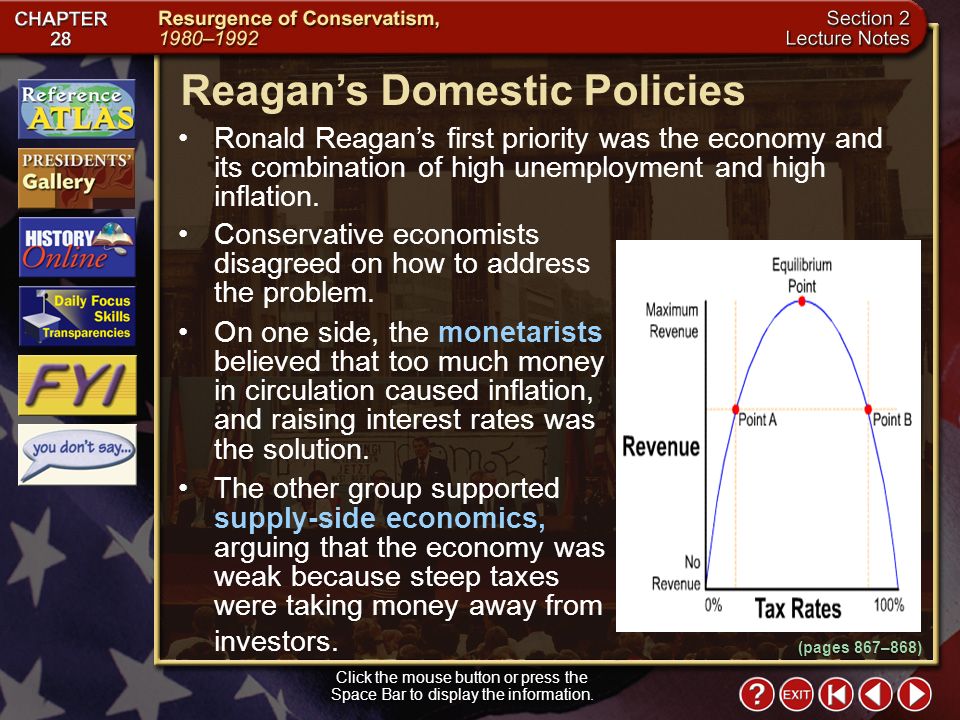 CHAPTER 28

Resurgence of Conservatism, 1980–1992

Section 2 Lecture Notes

Reference ATLAS

PRESIDENTS' Gallery

HISTORY Online

Daily Focus Skills Transparencies

FYI

you don't say...

Reagan's Domestic Policies

• Ronald Reagan's first priority was the economy and its combination of high unemployment and high inflation.

• Conservative economists disagreed on how to address the problem.

• On one side, the monetarists believed that too much money in circulation caused inflation, and raising interest rates was the solution.

• The other group supported supply-side economics, arguing that the economy was weak because steep taxes were taking money away from investors.

Equilibrium Point

Maximum Revenue

Point A

Point B

Revenue

No Revenue

0%

Tax Rates

100%

(pages 867–868)

Click the mouse button or press the Space Bar to display the information.

?

EXIT